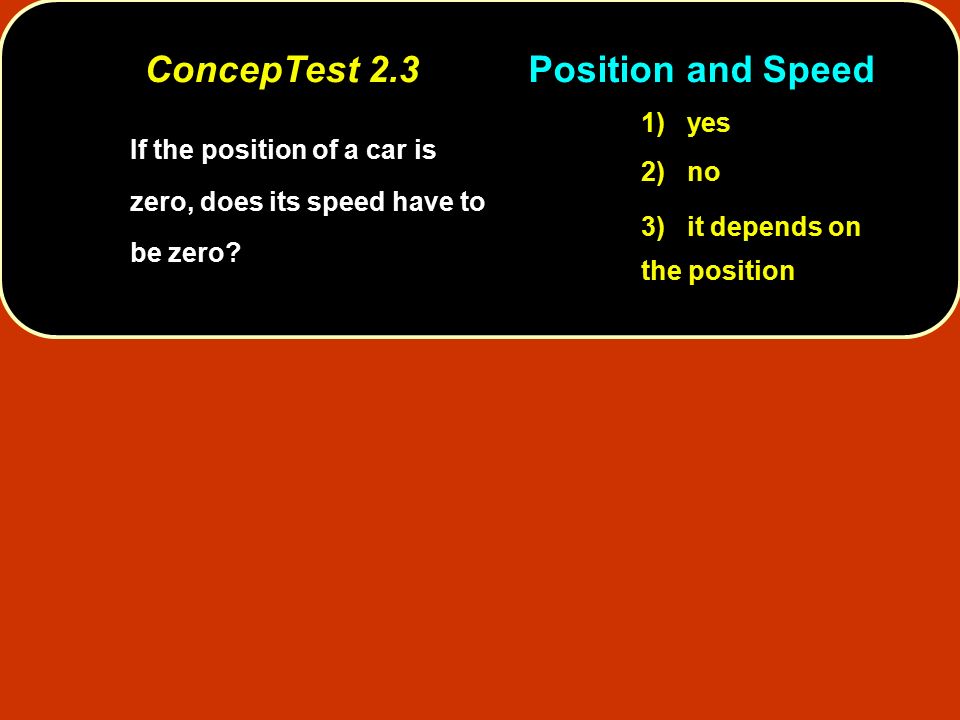 ConcepTest 2.3 Position and Speed

If the position of a car is zero, does its speed have to be zero?

1) yes
2) no
3) it depends on the position